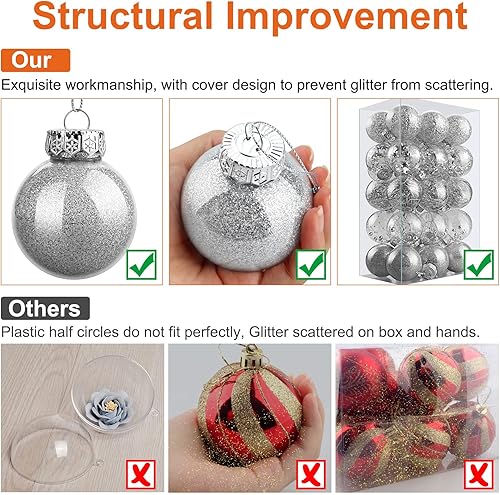 Structural Improvement

Our

Exquisite workmanship, with cover design to prevent glitter from scattering.

Others

Plastic half circles do not fit perfectly, Glitter scattered on box and hands.